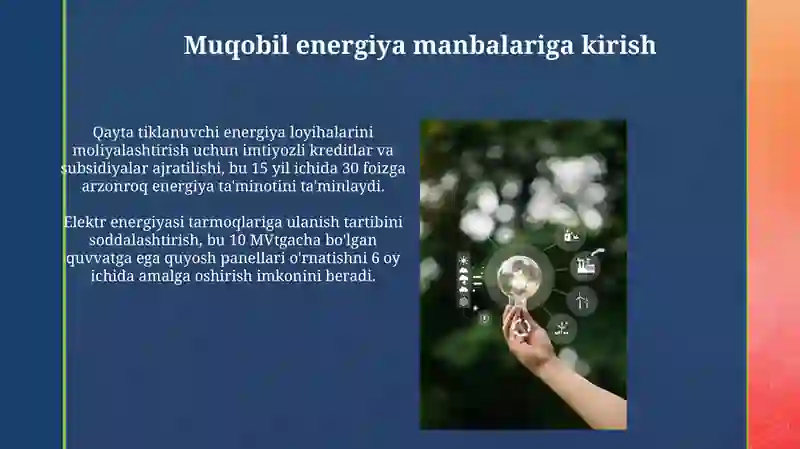 Muqobil energiya manbalariga kirish

Qayta tiklanuvchi energiya loyihalarini moliyalashtirish uchun imtiyozli kreditlar va subsidiyalar ajratilishi, bu 15 yil ichida 30 foizga arzonroq energiya ta'minotini ta'minlaydi.

Elektr energiyasi tarmoqlariga ulanish tartibini soddalashtirish, bu 10 MVtgacha bo'lgan quvvatga ega quyosh panellari o'rnatishni 6 oy ichida amalga oshirish imkonini beradi.